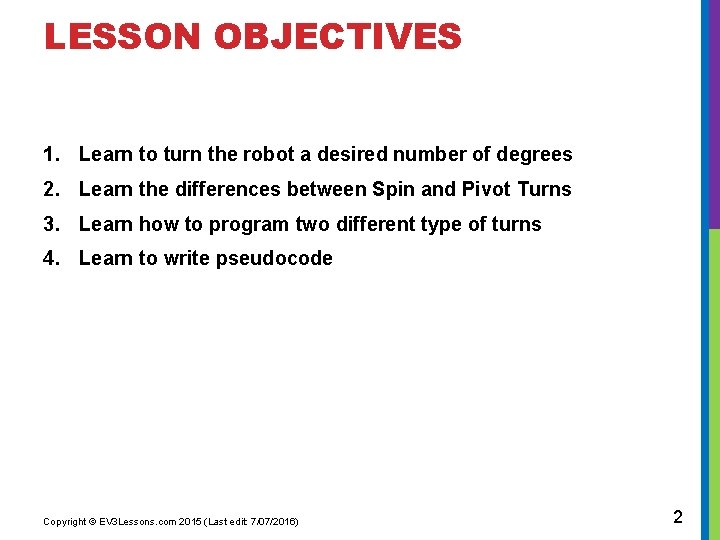 LESSON OBJECTIVES

1. Learn to turn the robot a desired number of degrees
2. Learn the differences between Spin and Pivot Turns
3. Learn how to program two different type of turns
4. Learn to write pseudocode

Copyright © EV3Lessons.com 2015 (Last edit: 7/07/2016)

2